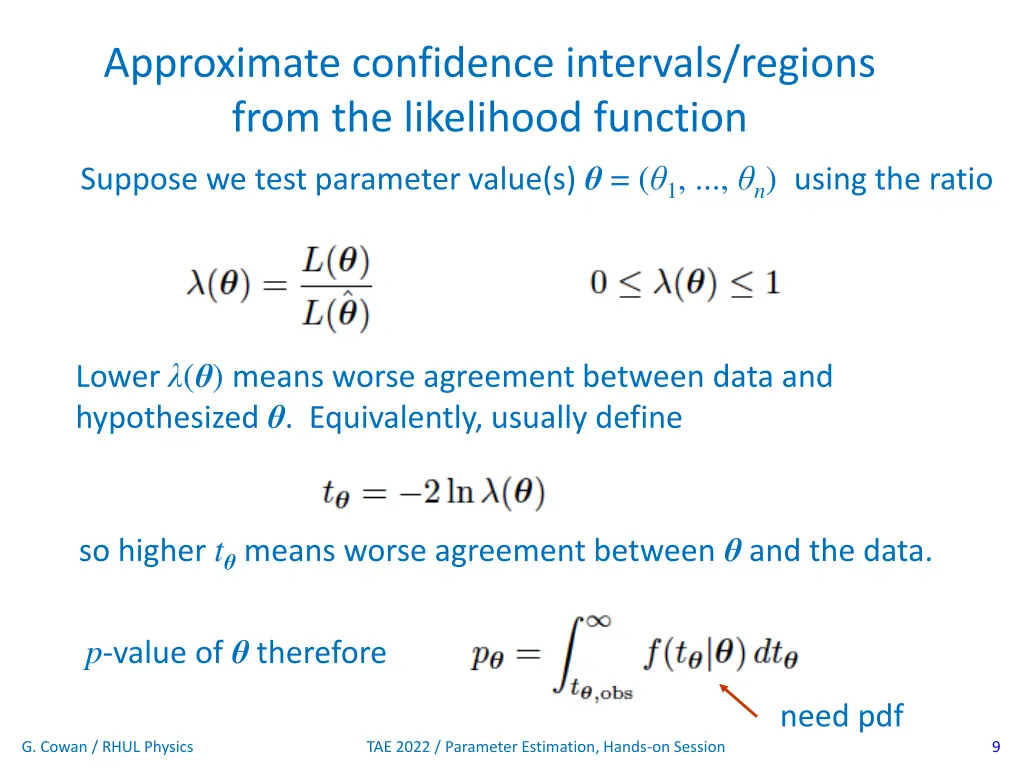 Approximate confidence intervals/regions from the likelihood function

Suppose we test parameter value(s) $\boldsymbol{\theta} = (\theta_1, ..., \theta_n)$ using the ratio

$\lambda(\boldsymbol{\theta}) = \frac{L(\boldsymbol{\theta})}{L(\hat{\boldsymbol{\theta}})}$

$0 \leq \lambda(\boldsymbol{\theta}) \leq 1$

Lower $\lambda(\boldsymbol{\theta})$ means worse agreement between data and hypothesized $\boldsymbol{\theta}$. Equivalently, usually define

$t_{\boldsymbol{\theta}} = -2 \ln \lambda(\boldsymbol{\theta})$

so higher $t_{\boldsymbol{\theta}}$ means worse agreement between $\boldsymbol{\theta}$ and the data.

$p$-value of $\boldsymbol{\theta}$ therefore

$p_{\boldsymbol{\theta}} = \int_{t_{\boldsymbol{\theta},\mathrm{obs}}}^{\infty} f(t_{\boldsymbol{\theta}}|\boldsymbol{\theta})\, dt_{\boldsymbol{\theta}}$

need pdf

G. Cowan / RHUL Physics

TAE 2022 / Parameter Estimation, Hands-on Session

9